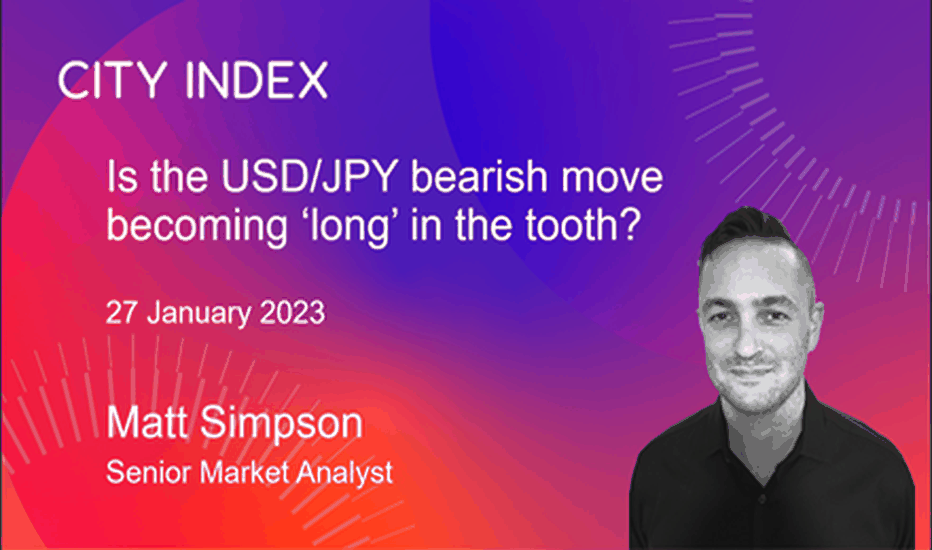 CITY INDEX

Is the USD/JPY bearish move becoming ‘long’ in the tooth?

27 January 2023

Matt Simpson
Senior Market Analyst